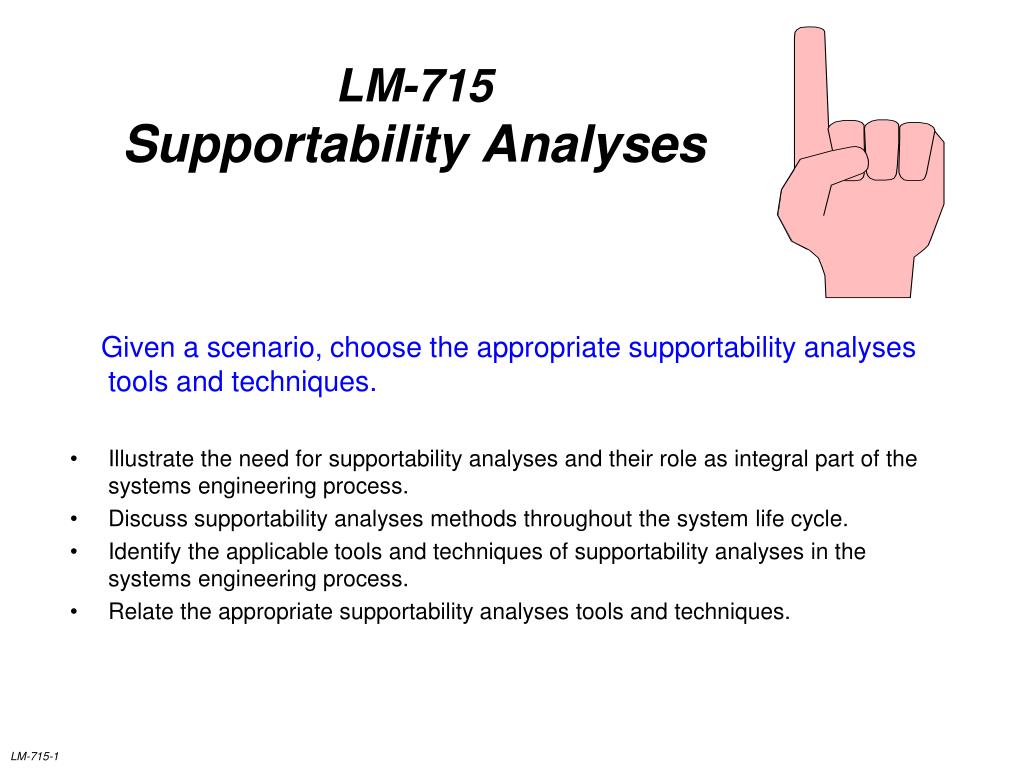 LM-715
Supportability Analyses

Given a scenario, choose the appropriate supportability analyses tools and techniques.

• Illustrate the need for supportability analyses and their role as integral part of the systems engineering process.
• Discuss supportability analyses methods throughout the system life cycle.
• Identify the applicable tools and techniques of supportability analyses in the systems engineering process.
• Relate the appropriate supportability analyses tools and techniques.

LM-715-1